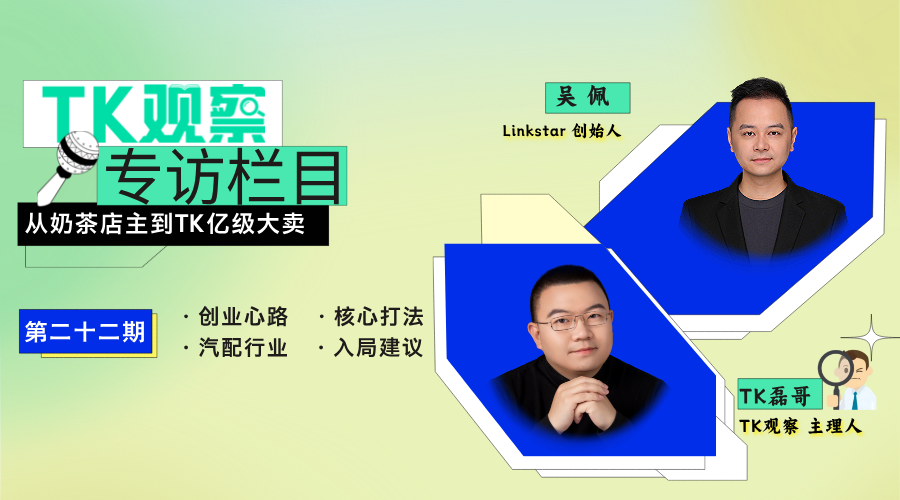 TK观察
专访栏目
从奶茶店主到TK亿级大卖

第二十二期
· 创业心路 · 核心打法
· 汽配行业 · 入局建议

吴佩
Linkstar 创始人

TK磊哥
TK观察 主理人